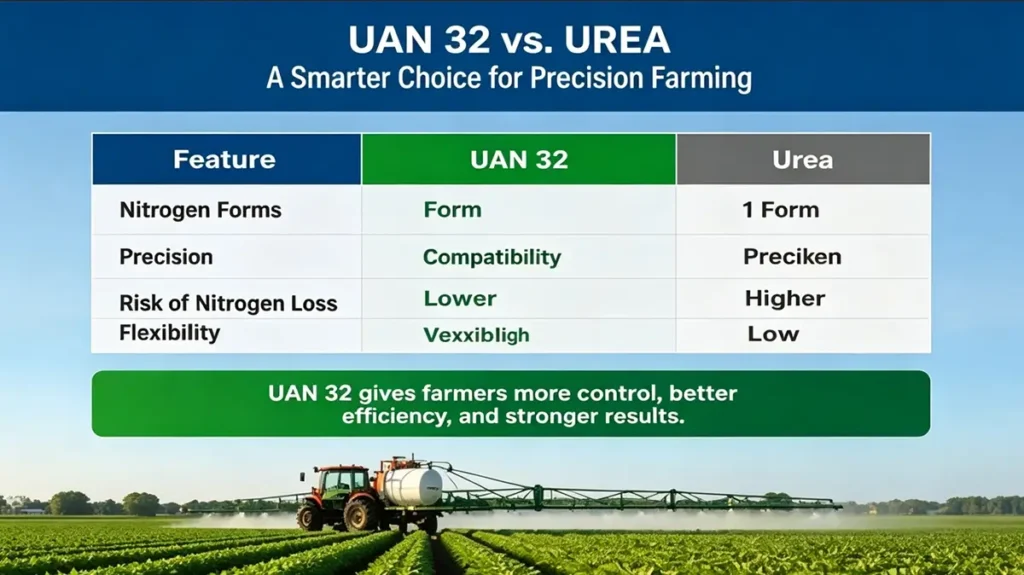 UAN 32 vs. UREA
A Smarter Choice for Precision Farming

| Feature | UAN 32 | Urea |
|---|---|---|
| Nitrogen Forms | Form | 1 Form |
| Precision | Compatibility | Preciken |
| Risk of Nitrogen Loss | Lower | Higher |
| Flexibility | Vexxibligh | Low |

UAN 32 gives farmers more control, better efficiency, and stronger results.